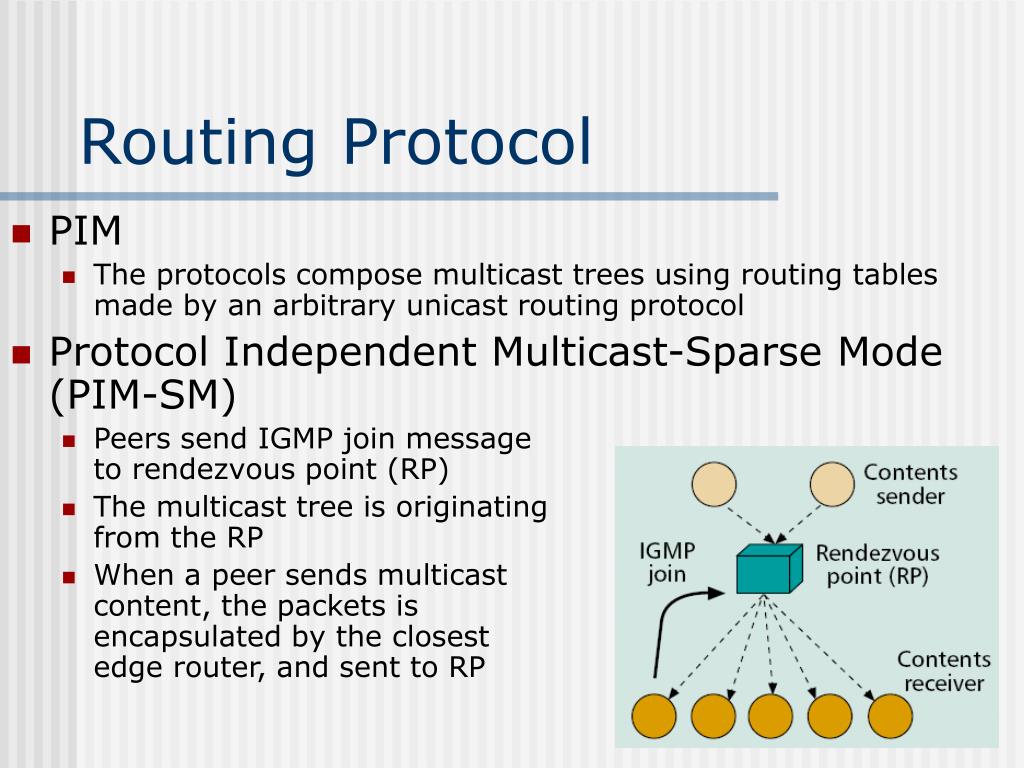 Routing Protocol

PIM

The protocols compose multicast trees using routing tables made by an arbitrary unicast routing protocol

Protocol Independent Multicast-Sparse Mode (PIM-SM)

Peers send IGMP join message to rendezvous point (RP)

The multicast tree is originating from the RP

When a peer sends multicast content, the packets is encapsulated by the closest edge router, and sent to RP

Contents sender

IGMP join

Rendezvous point (RP)

Contents receiver